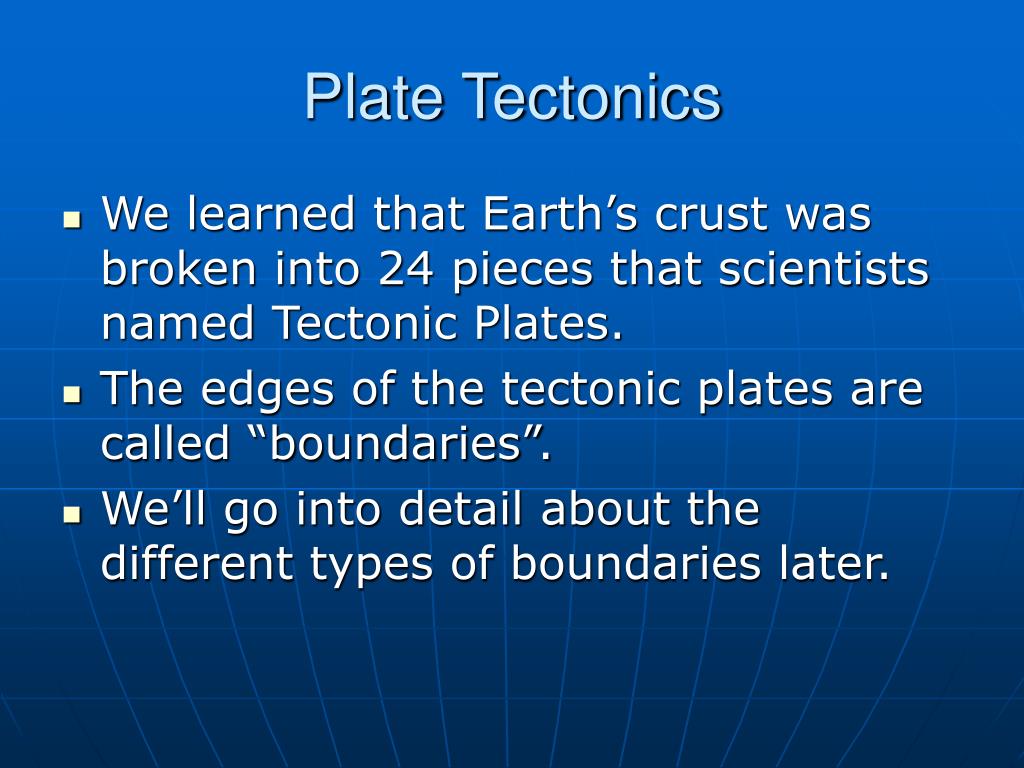 Plate Tectonics

- We learned that Earth’s crust was broken into 24 pieces that scientists named Tectonic Plates.
- The edges of the tectonic plates are called “boundaries”.
- We’ll go into detail about the different types of boundaries later.